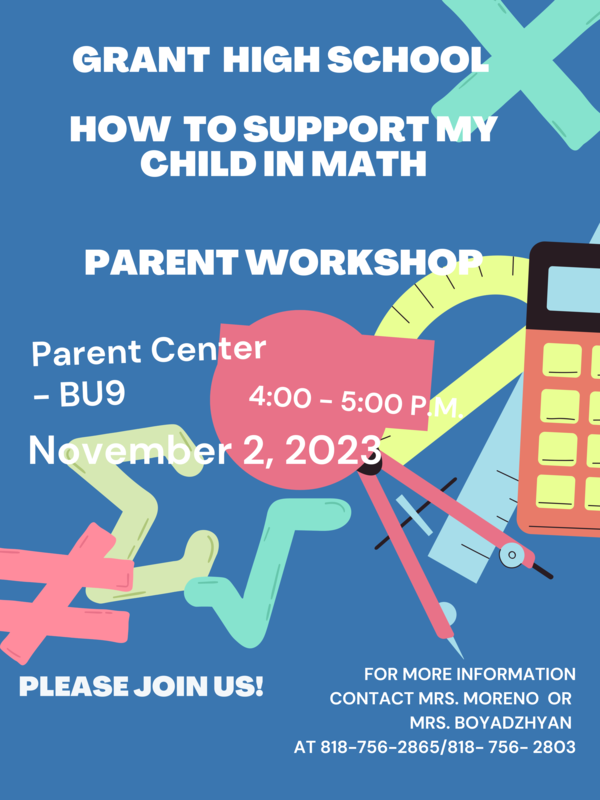 GRANT HIGH SCHOOL

HOW TO SUPPORT MY CHILD IN MATH

PARENT WORKSHOP

Parent Center - BU9

4:00 - 5:00 P.M.

November 2, 2023

PLEASE JOIN US!

FOR MORE INFORMATION CONTACT MRS. MORENO OR MRS. BOYADZHYAN AT 818-756-2865/818- 756- 2803